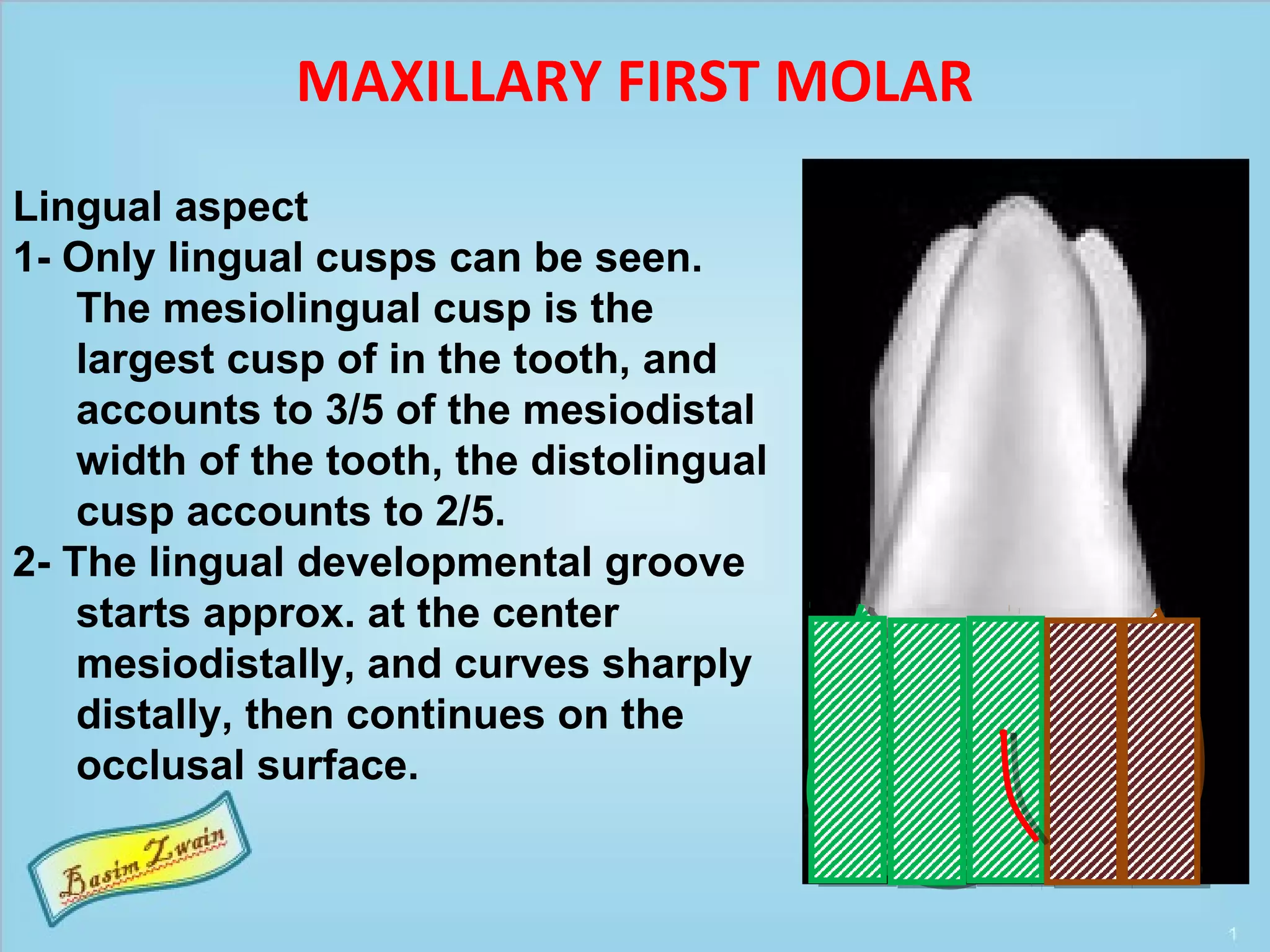 MAXILLARY FIRST MOLAR

Lingual aspect

1- Only lingual cusps can be seen. The mesiolingual cusp is the largest cusp of in the tooth, and accounts to 3/5 of the mesiodistal width of the tooth, the distolingual cusp accounts to 2/5.

2- The lingual developmental groove starts approx. at the center mesiodistally, and curves sharply distally, then continues on the occlusal surface.

Basim Zwain

1